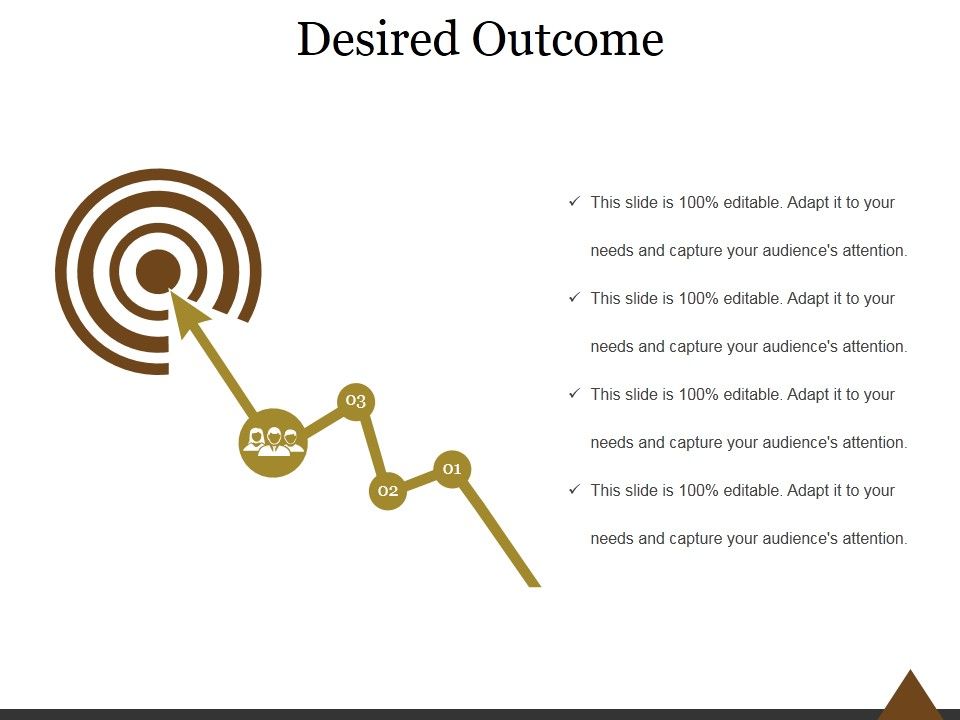 Desired Outcome

03

02

01

✓ This slide is 100% editable. Adapt it to your needs and capture your audience's attention.

✓ This slide is 100% editable. Adapt it to your needs and capture your audience's attention.

✓ This slide is 100% editable. Adapt it to your needs and capture your audience's attention.

✓ This slide is 100% editable. Adapt it to your needs and capture your audience's attention.